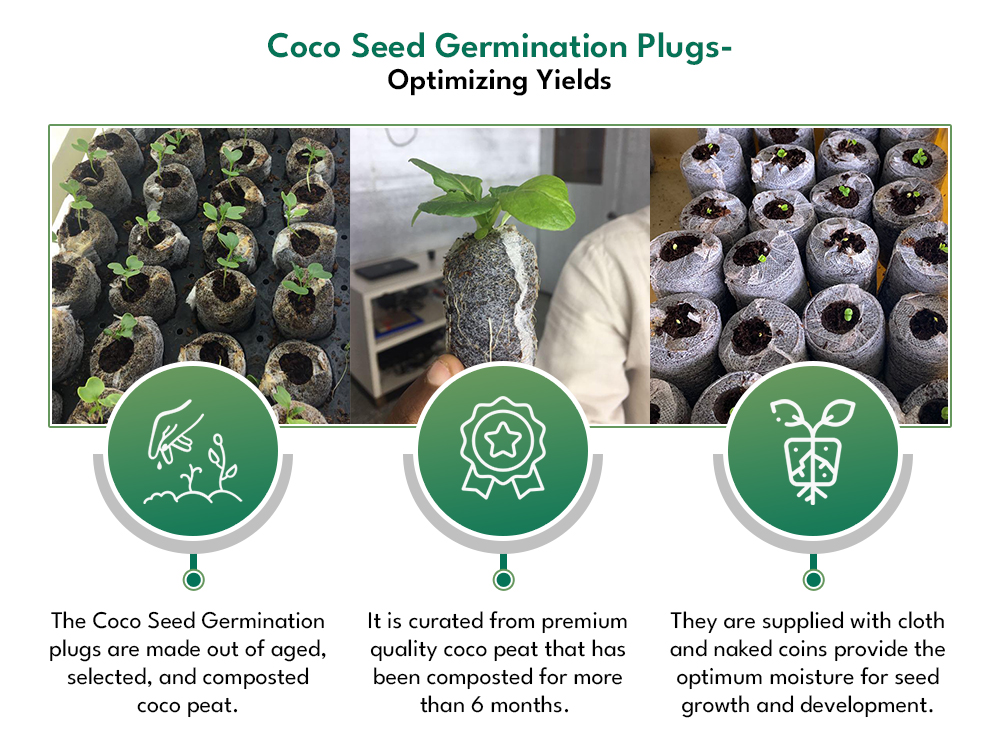 Coco Seed Germination Plugs-
Optimizing Yields

The Coco Seed Germination plugs are made out of aged, selected, and composted coco peat.

It is curated from premium quality coco peat that has been composted for more than 6 months.

They are supplied with cloth and naked coins provide the optimum moisture for seed growth and development.